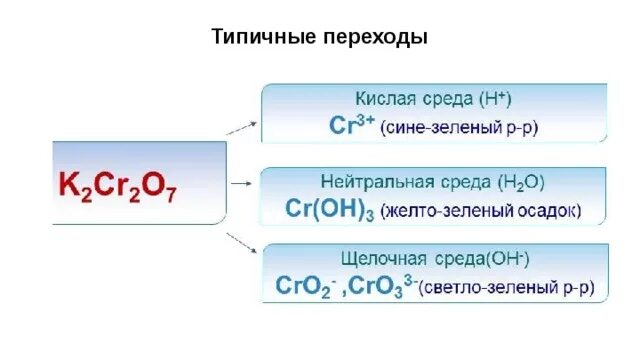 Типичные переходы

$K_2Cr_2O_7$

Кислая среда ($H^+$)
$Cr^{3+}$ (сине-зеленый р-р)

Нейтральная среда ($H_2O$)
$Cr(OH)_3$ (желто-зеленый осадок)

Щелочная среда($OH^-$)
$CrO_2^-$ ,$CrO_3^{3-}$(светло-зеленый р-р)